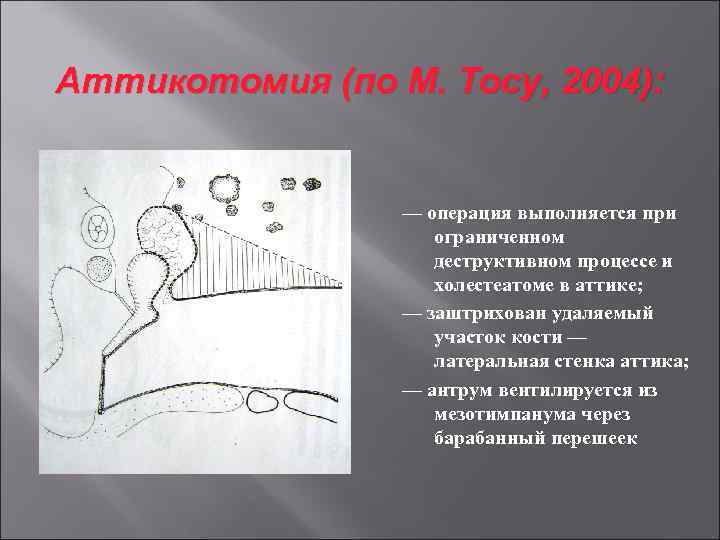 Аттикотомия (по М. Тосу, 2004):

— операция выполняется при ограниченном деструктивном процессе и холестеатоме в аттике;

— заштрихован удаляемый участок кости — латеральная стенка аттика;

— антрум вентилируется из мезотимпанума через барабанный перешеек